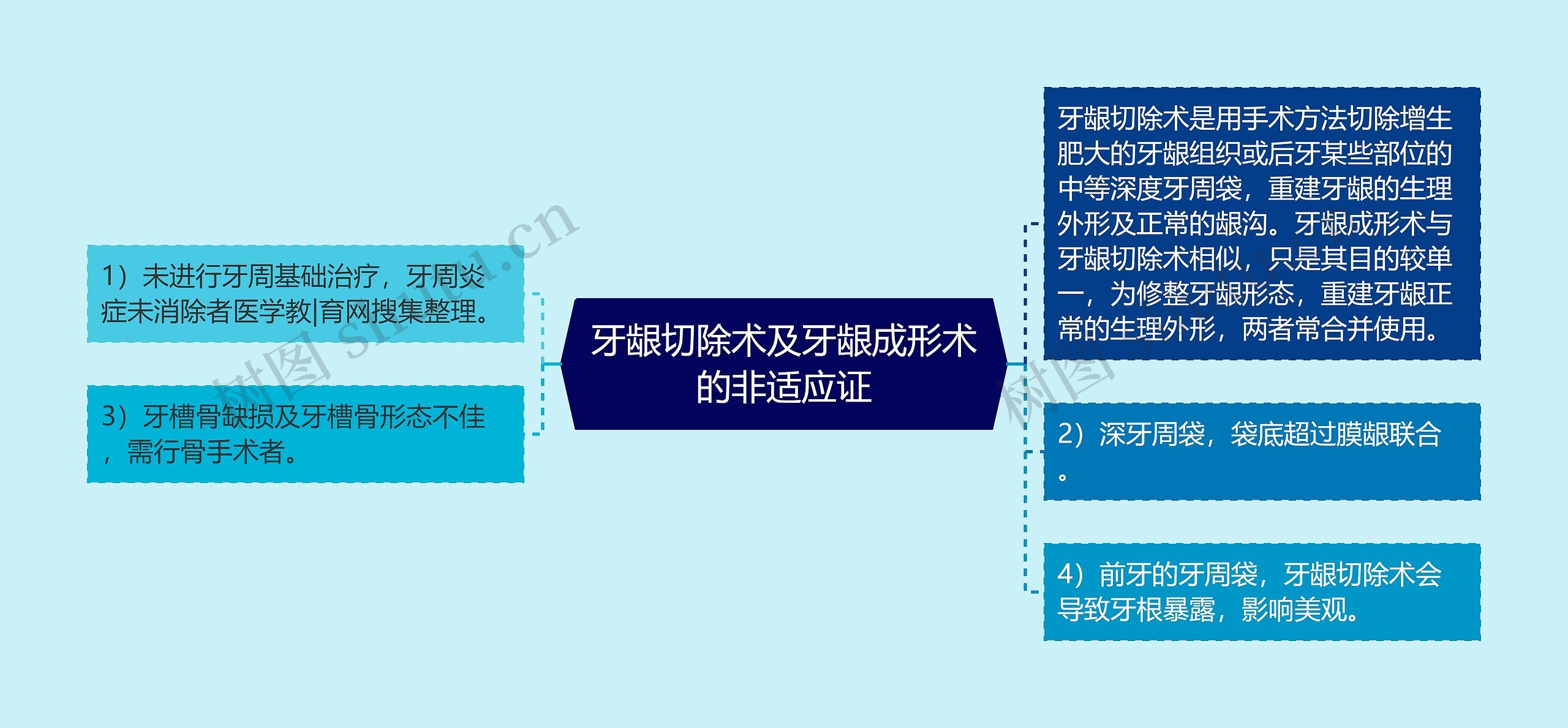 牙龈切除术及牙龈成形术的非适应证

1）未进行牙周基础治疗，牙周炎症未消除者医学教|育网搜集整理。

3）牙槽骨缺损及牙槽骨形态不佳，需行骨手术者。

牙龈切除术是用手术方法切除增生肥大的牙龈组织或后牙某些部位的中等深度牙周袋，重建牙龈的生理外形及正常的龈沟。牙龈成形术与牙龈切除术相似，只是其目的较单一，为修整牙龈形态，重建牙龈正常的生理外形，两者常合并使用。

2）深牙周袋，袋底超过膜龈联合。

4）前牙的牙周袋，牙龈切除术会导致牙根暴露，影响美观。

树图 shutu.cn

树图